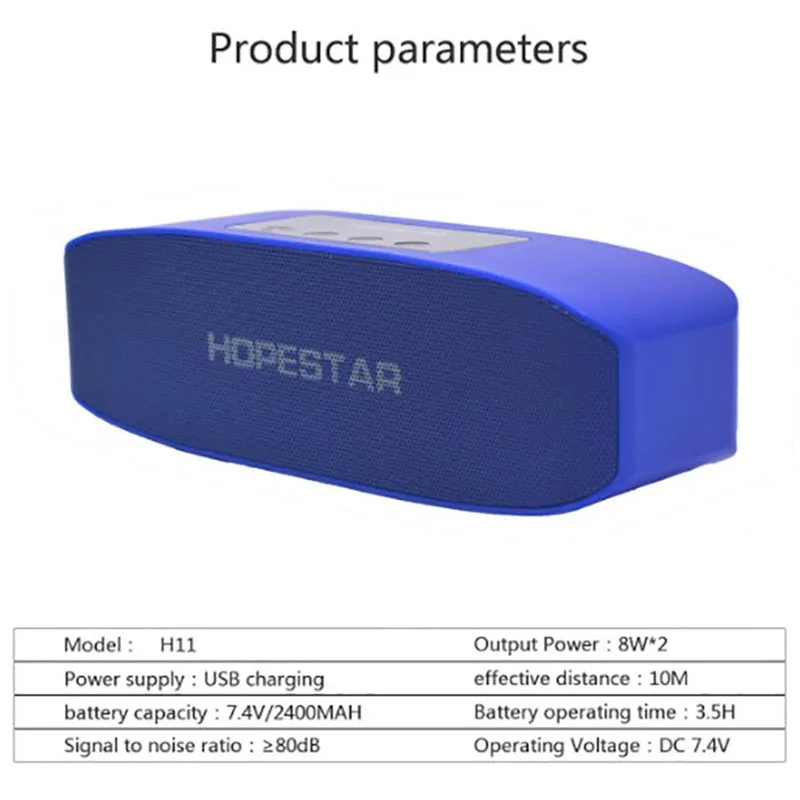 Product parameters

HOPESTAR

| Model : H11 | Output Power : 8W*2 |
|---|---|
| Power supply : USB charging | effective distance : 10M |
| battery capacity : 7.4V/2400MAH | Battery operating time : 3.5H |
| Signal to noise ratio : ≥80dB | Operating Voltage : DC 7.4V |